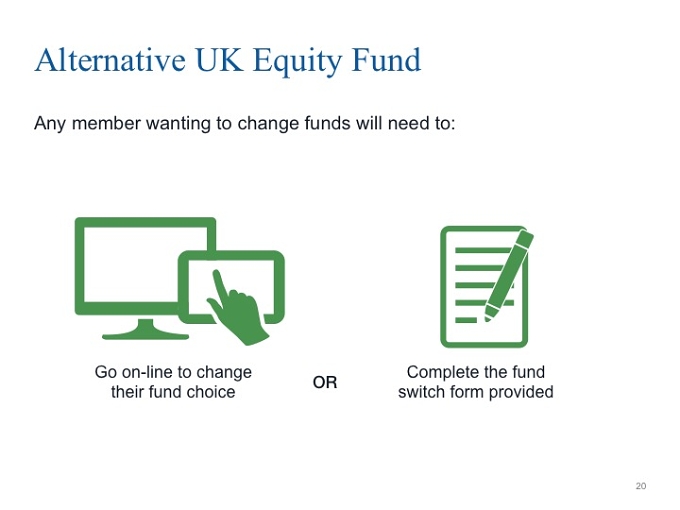 Alternative UK Equity Fund

Any member wanting to change funds will need to:

Go on-line to change their fund choice

OR

Complete the fund switch form provided

20